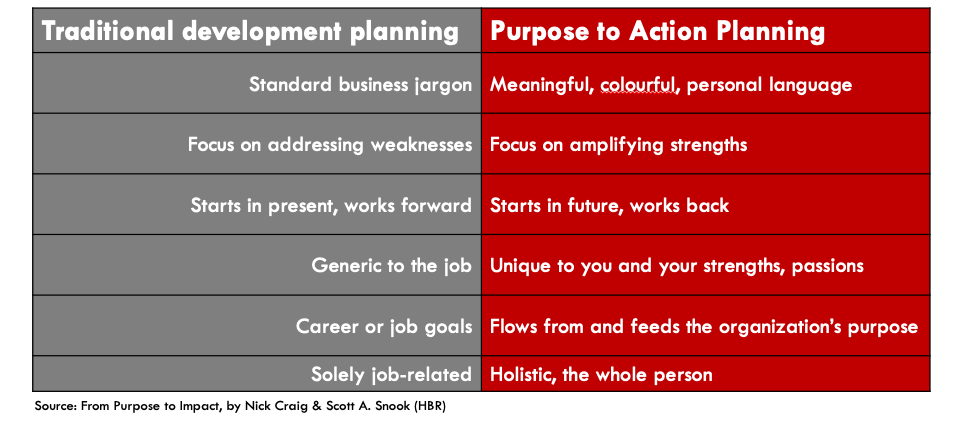 | Traditional development planning | Purpose to Action Planning |
|---|---|
| Standard business jargon | Meaningful, colourful, personal language |
| Focus on addressing weaknesses | Focus on amplifying strengths |
| Starts in present, works forward | Starts in future, works back |
| Generic to the job | Unique to you and your strengths, passions |
| Career or job goals | Flows from and feeds the organization's purpose |
| Solely job-related | Holistic, the whole person |

Source: From Purpose to Impact, by Nick Craig & Scott A. Snook (HBR)